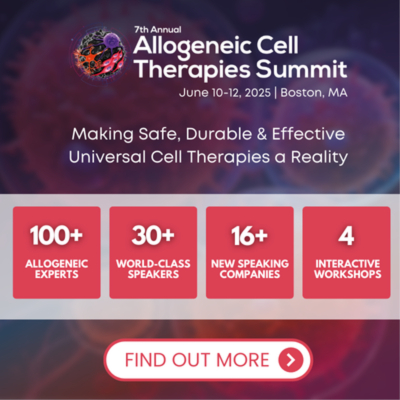 7th Annual
Allogeneic Cell Therapies Summit
June 10-12, 2025 | Boston, MA

Making Safe, Durable & Effective Universal Cell Therapies a Reality

100+
ALLOGENEIC EXPERTS

30+
WORLD-CLASS SPEAKERS

16+
NEW SPEAKING COMPANIES

4
INTERACTIVE WORKSHOPS

FIND OUT MORE